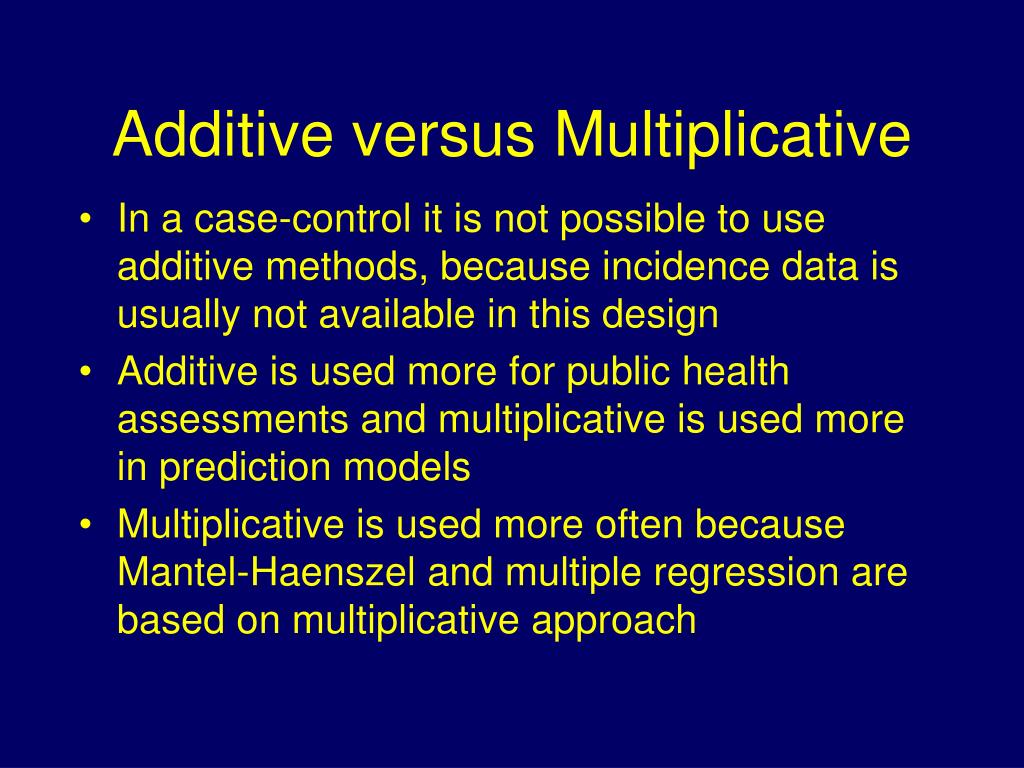 Additive versus Multiplicative

• In a case-control it is not possible to use additive methods, because incidence data is usually not available in this design
• Additive is used more for public health assessments and multiplicative is used more in prediction models
• Multiplicative is used more often because Mantel-Haenszel and multiple regression are based on multiplicative approach